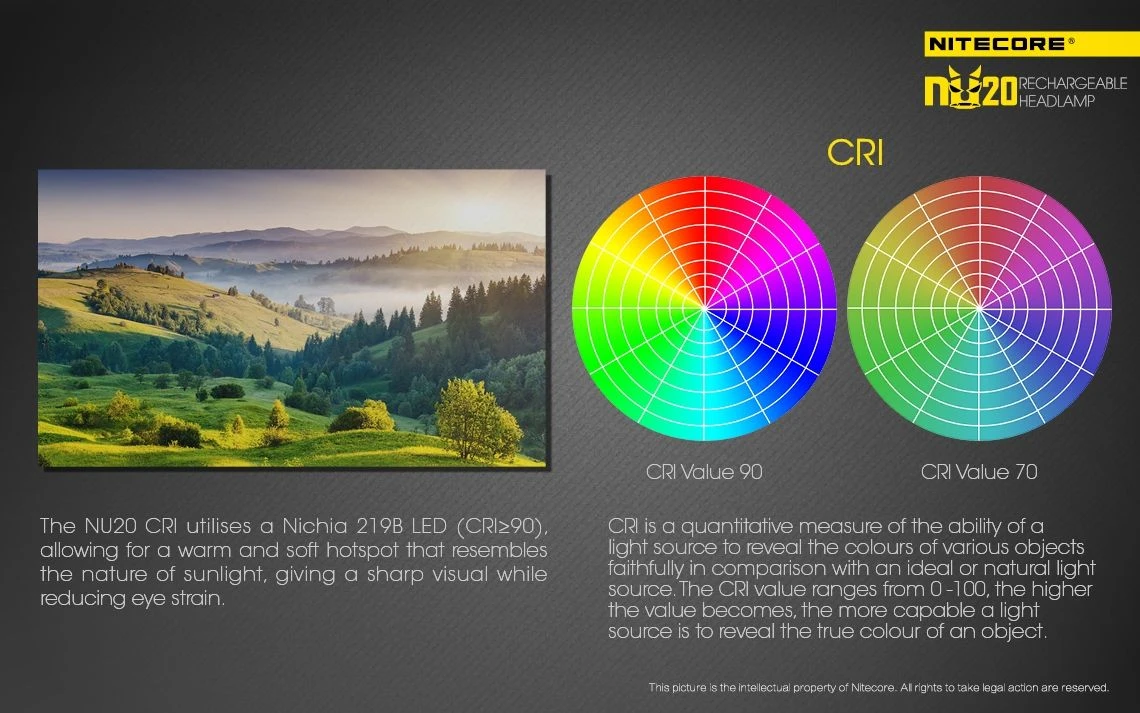 NITECORE®

NU20 RECHARGEABLE HEADLAMP

CRI

CRI Value 90

CRI Value 70

The NU20 CRI utilises a Nichia 219B LED (CRI≥90), allowing for a warm and soft hotspot that resembles the nature of sunlight, giving a sharp visual while reducing eye strain.

CRI is a quantitative measure of the ability of a light source to reveal the colours of various objects faithfully in comparison with an ideal or natural light source. The CRI value ranges from 0 -100, the higher the value becomes, the more capable a light source is to reveal the true colour of an object.

This picture is the intellectual property of Nitecore. All rights to take legal action are reserved.